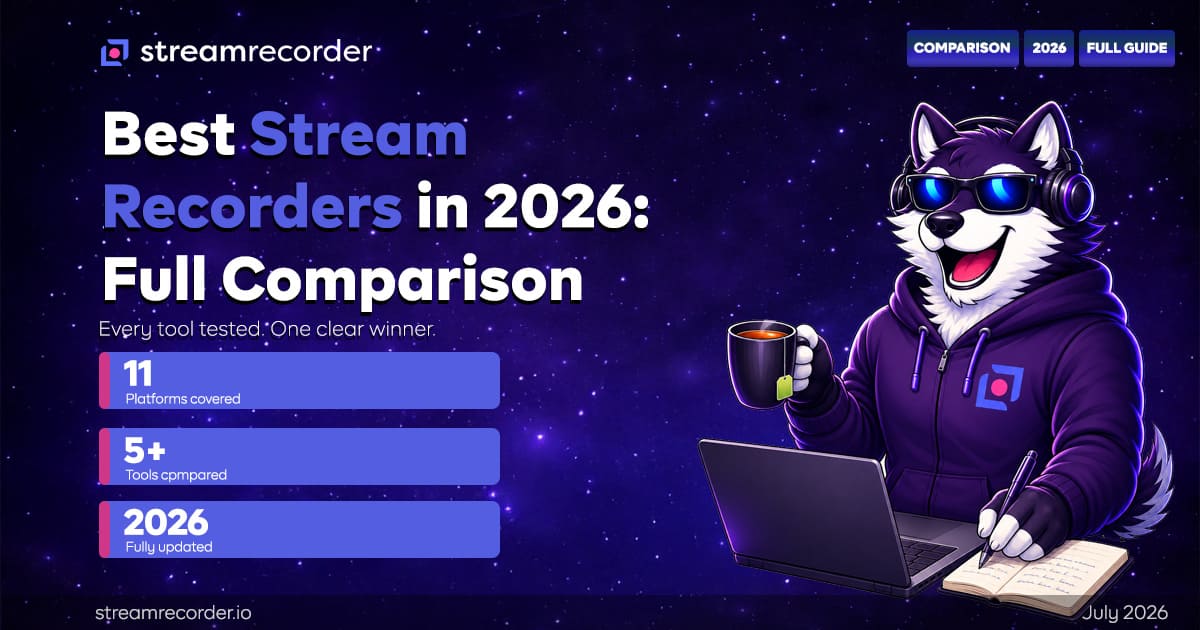 streamrecorder

COMPARISON 2026 FULL GUIDE

Best Stream Recorders in 2026: Full Comparison

Every tool tested. One clear winner.

11
Platforms covered

5+
Tools cpmpared

2026
Fully updated

streamrecorder.io

July 2026